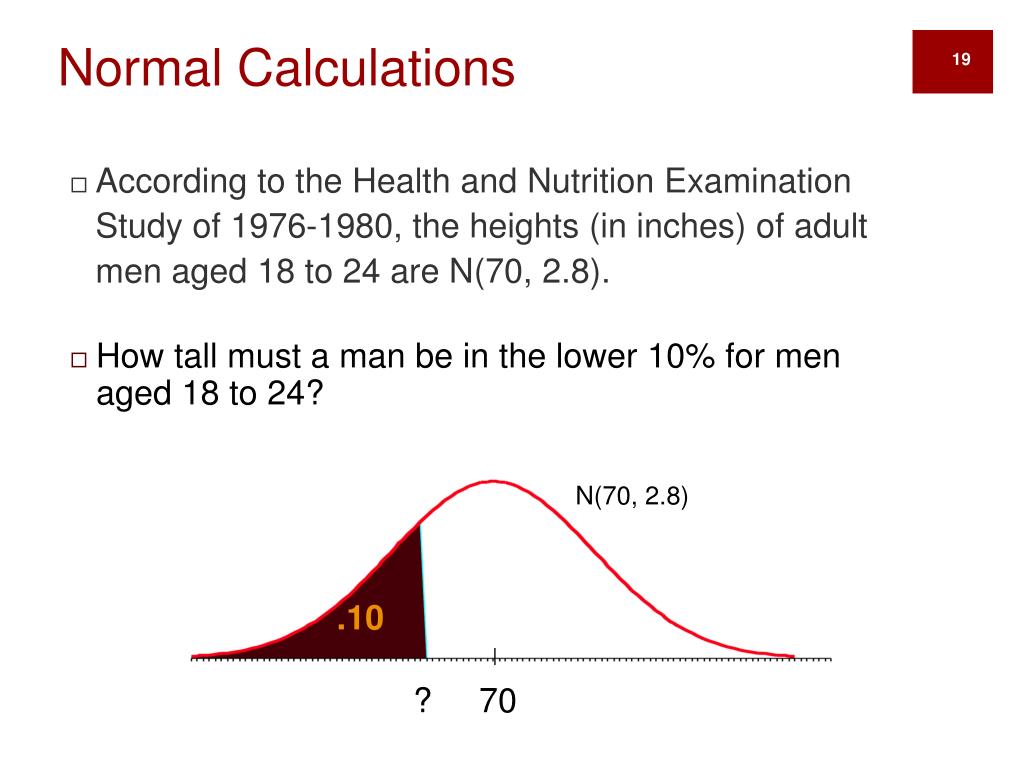 Normal Calculations

19

□ According to the Health and Nutrition Examination Study of 1976-1980, the heights (in inches) of adult men aged 18 to 24 are N(70, 2.8).

□ How tall must a man be in the lower 10% for men aged 18 to 24?

N(70, 2.8)

.10

? 70